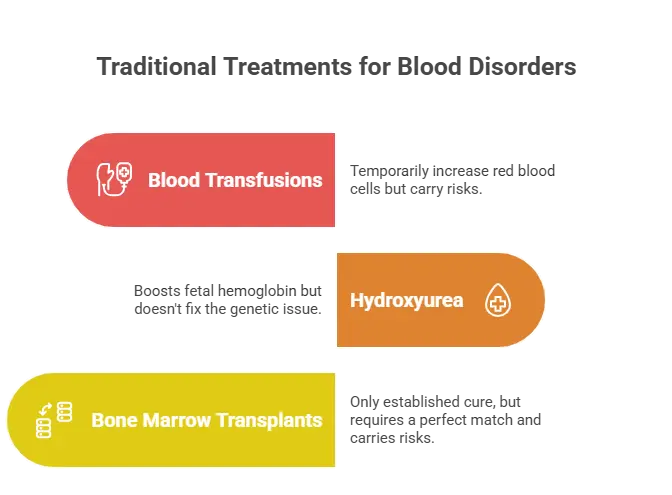 Traditional Treatments for Blood Disorders

Blood Transfusions

Temporarily increase red blood cells but carry risks.

Boosts fetal hemoglobin but doesn't fix the genetic issue.

Hydroxyurea

Bone Marrow Transplants

Only established cure, but requires a perfect match and carries risks.